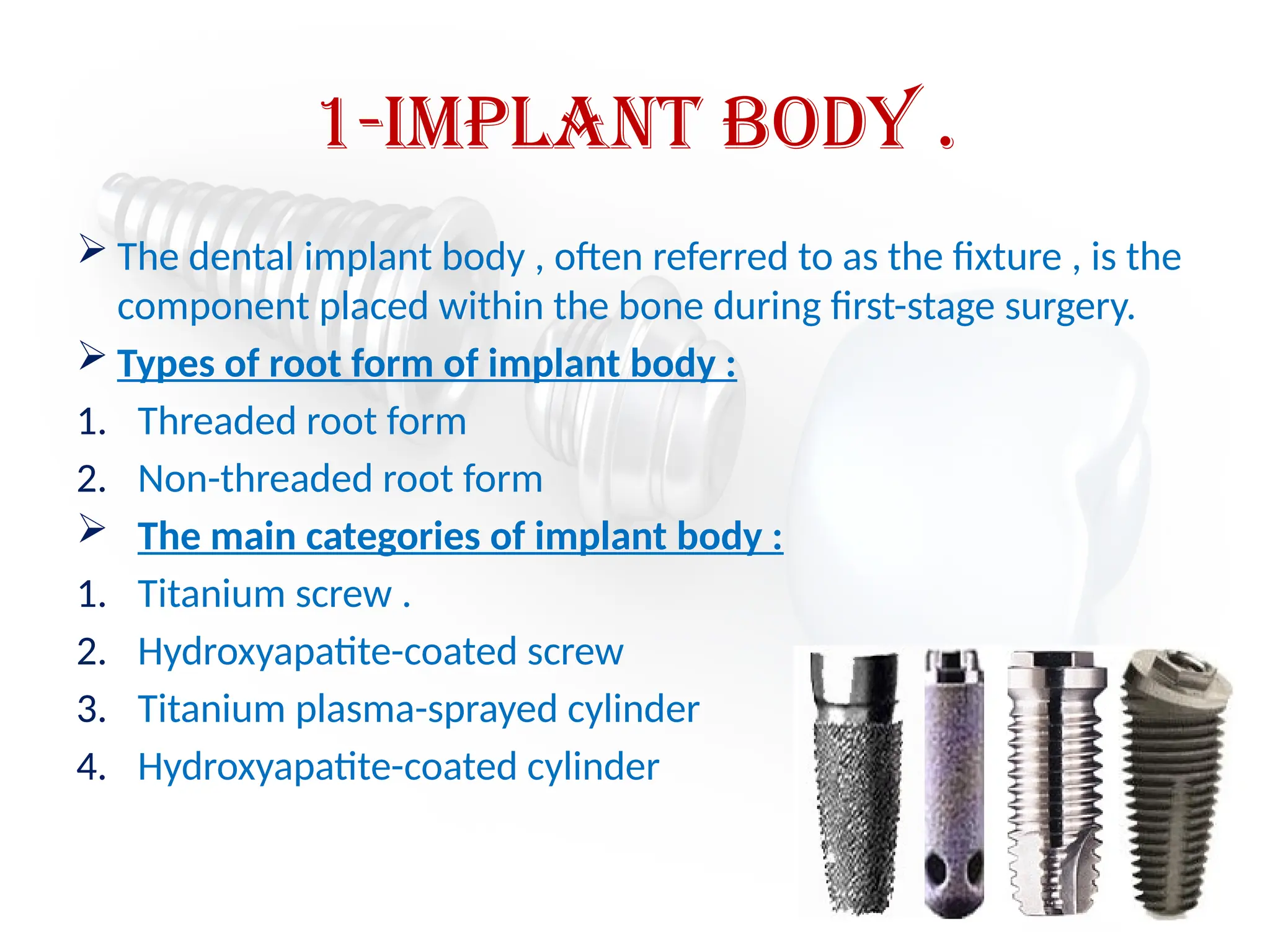 1-IMPLANT BODY .

➢ The dental implant body , often referred to as the fixture , is the component placed within the bone during first-stage surgery.

➢ Types of root form of implant body :

1. Threaded root form
2. Non-threaded root form

➢ The main categories of implant body :

1. Titanium screw .
2. Hydroxyapatite-coated screw
3. Titanium plasma-sprayed cylinder
4. Hydroxyapatite-coated cylinder